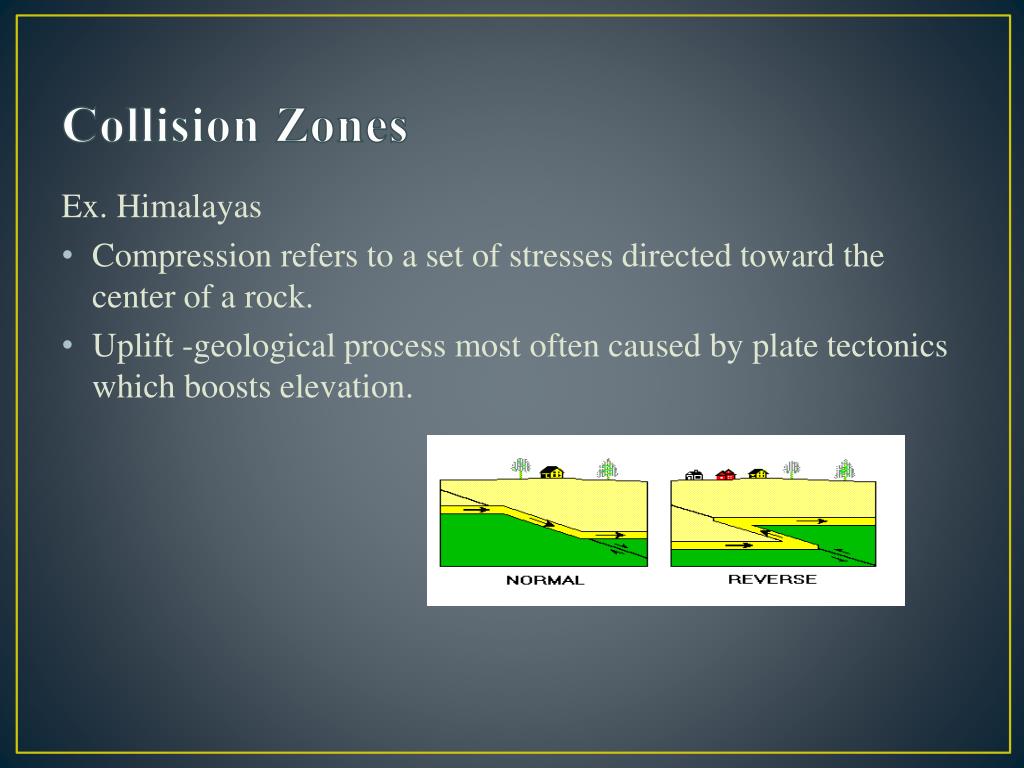 Collision Zones

Ex. Himalayas

• Compression refers to a set of stresses directed toward the center of a rock.

• Uplift -geological process most often caused by plate tectonics which boosts elevation.

NORMAL

REVERSE